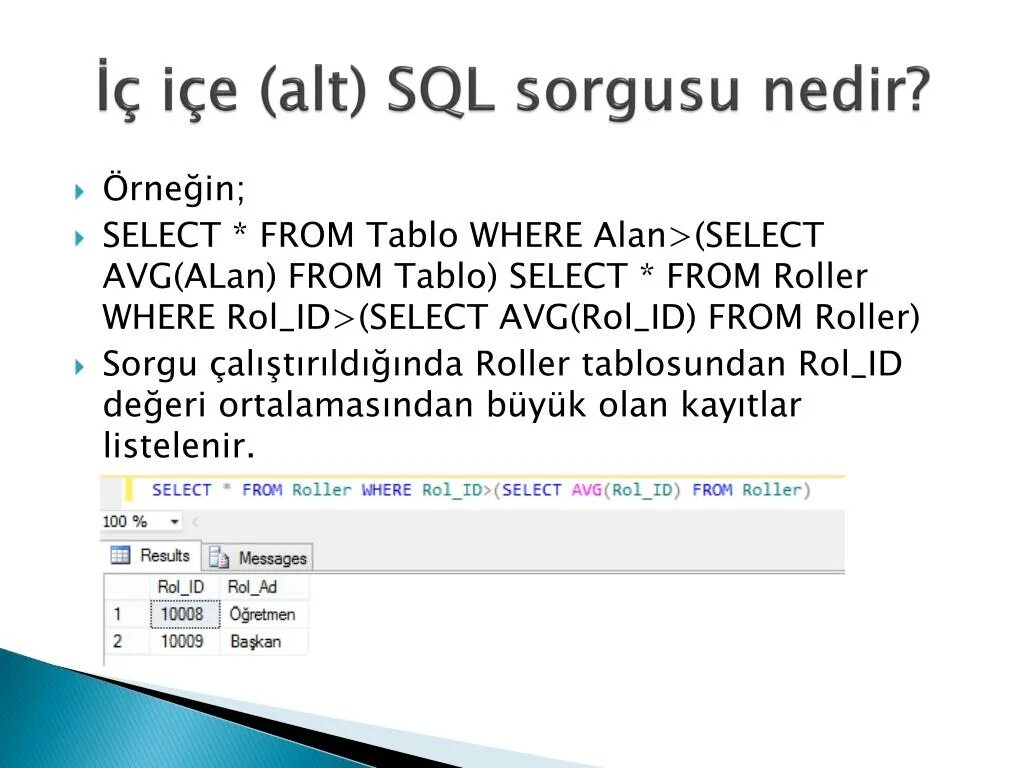 İç içe (alt) SQL sorgusu nedir?

Örneğin;

SELECT * FROM Tablo WHERE Alan>(SELECT AVG(ALan) FROM Tablo) SELECT * FROM Roller WHERE Rol_ID>(SELECT AVG(Rol_ID) FROM Roller)

Sorgu çalıştırıldığında Roller tablosundan Rol_ID değeri ortalamasından büyük olan kayıtlar listelenir.

SELECT * FROM Roller WHERE Rol_ID>(SELECT AVG(Rol_ID) FROM Roller)

100 %

Results Messages

| | Rol_ID | Rol_Ad |
|---|---|---|
| 1 | 10008 | Öğretmen |
| 2 | 10009 | Başkan |